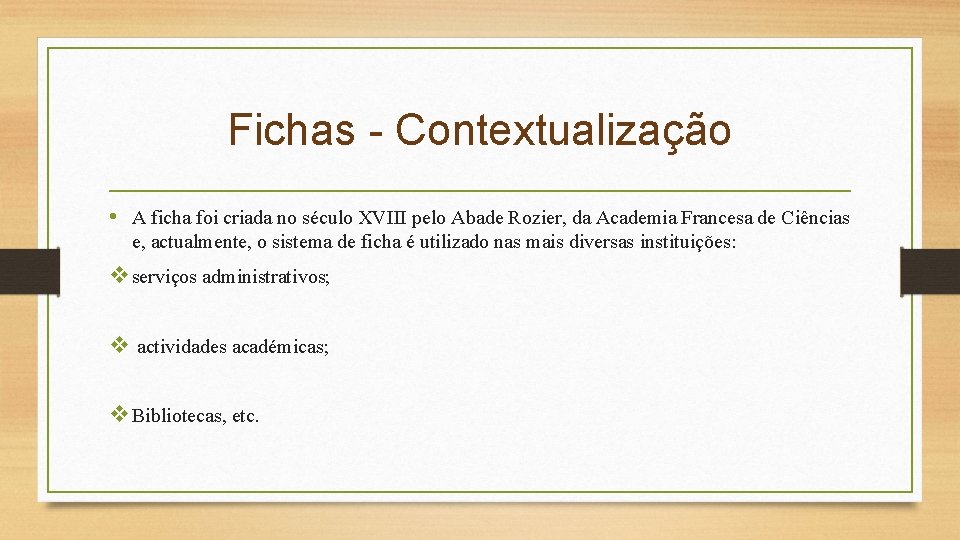 Fichas - Contextualização

• A ficha foi criada no século XVIII pelo Abade Rozier, da Academia Francesa de Ciências e, actualmente, o sistema de ficha é utilizado nas mais diversas instituições:

❖ serviços administrativos;

❖ actividades académicas;

❖ Bibliotecas, etc.